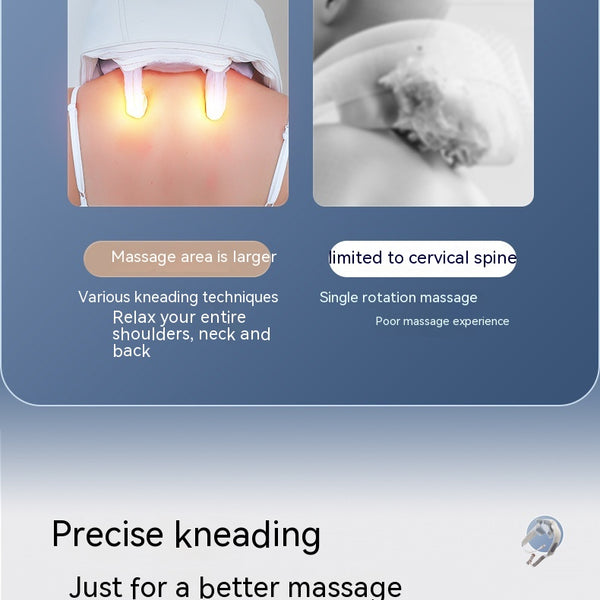 Massage area is larger

Various kneading techniques

Relax your entire shoulders, neck and back

limited to cervical spine

Single rotation massage

Poor massage experience

Precise kneading

Just for a better massage